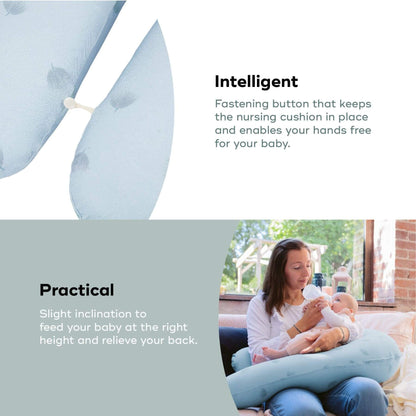 Intelligent

Fastening button that keeps the nursing cushion in place and enables your hands free for your baby.

Practical

Slight inclination to feed your baby at the right height and relieve your back.